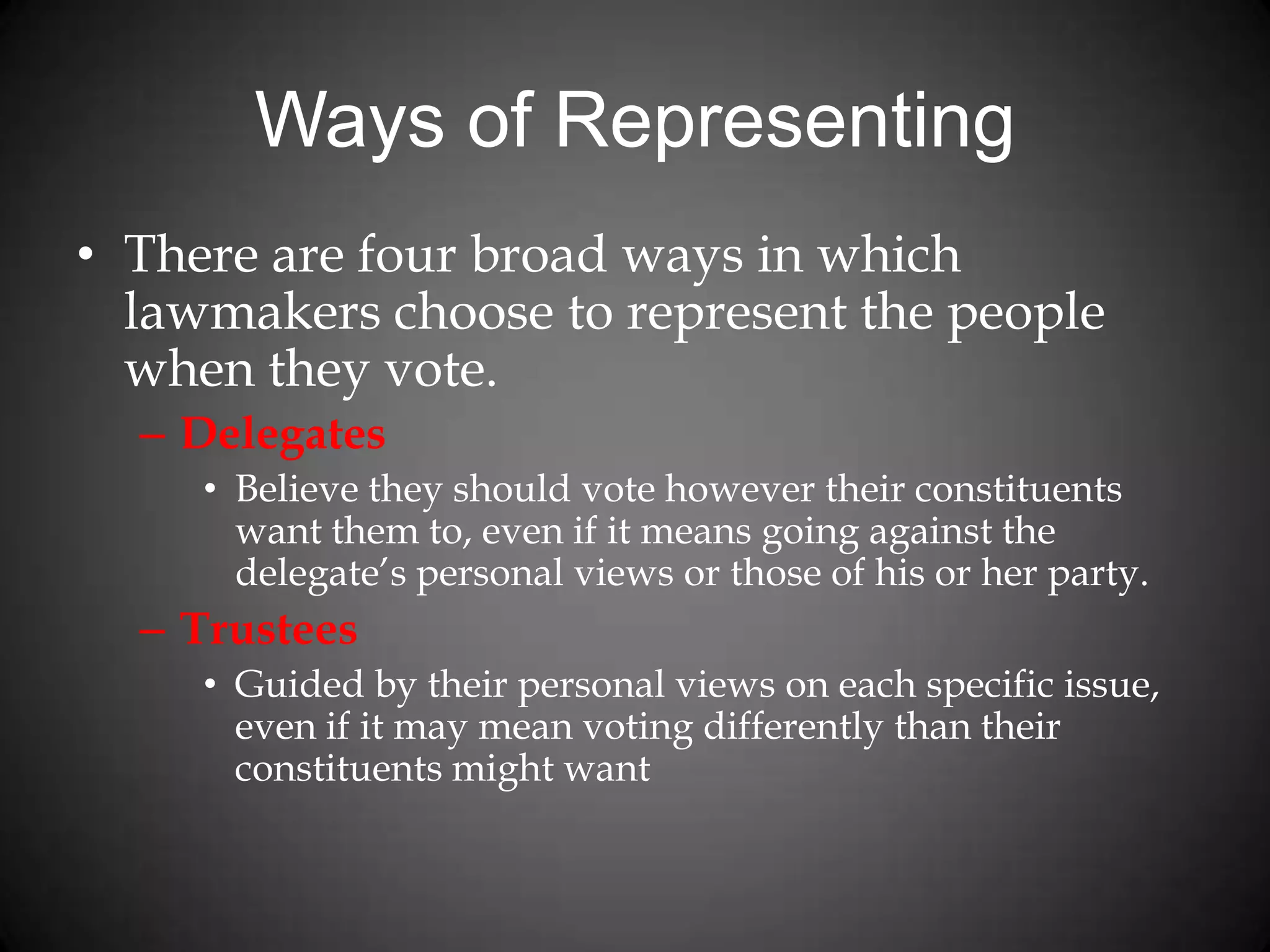 Ways of Representing

• There are four broad ways in which lawmakers choose to represent the people when they vote.

– Delegates

• Believe they should vote however their constituents want them to, even if it means going against the delegate's personal views or those of his or her party.

– Trustees

• Guided by their personal views on each specific issue, even if it may mean voting differently than their constituents might want